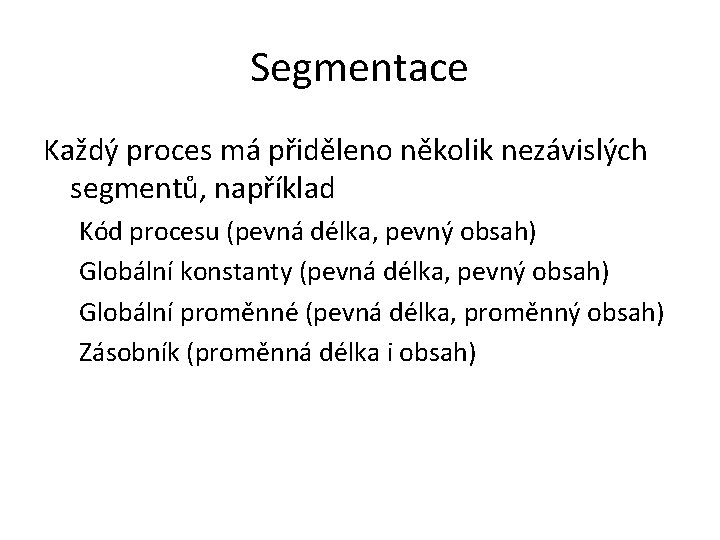 Segmentace

Každý proces má přiděleno několik nezávislých segmentů, například

Kód procesu (pevná délka, pevný obsah)

Globální konstanty (pevná délka, pevný obsah)

Globální proměnné (pevná délka, proměnný obsah)

Zásobník (proměnná délka i obsah)